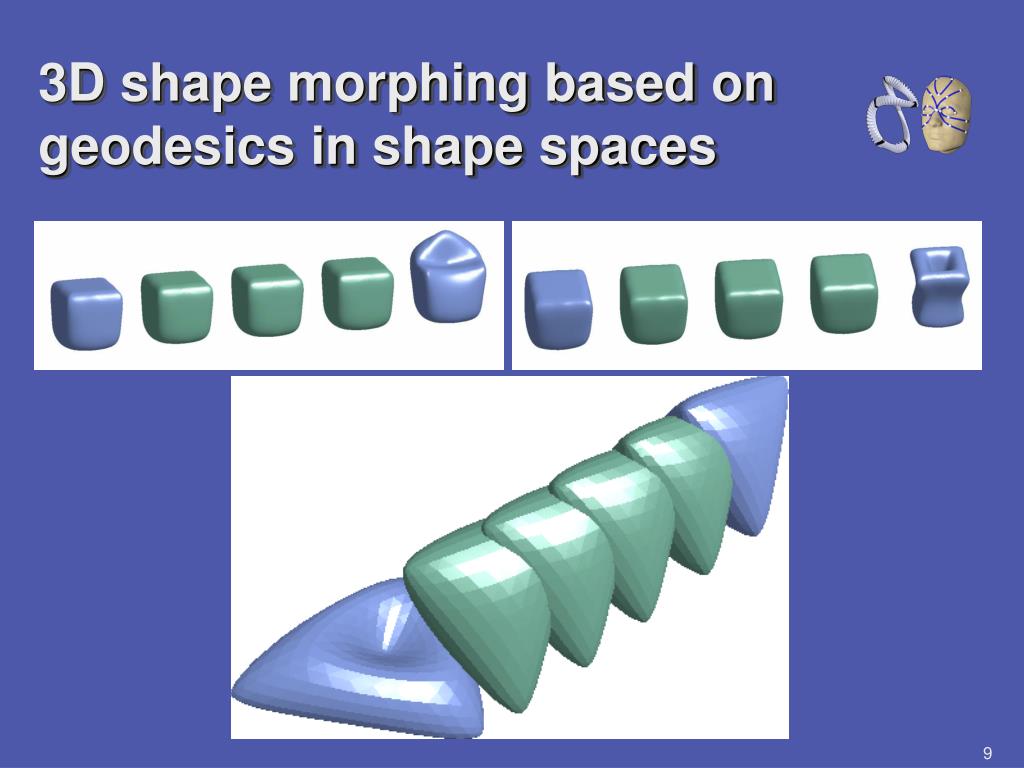 3D shape morphing based on geodesics in shape spaces

9